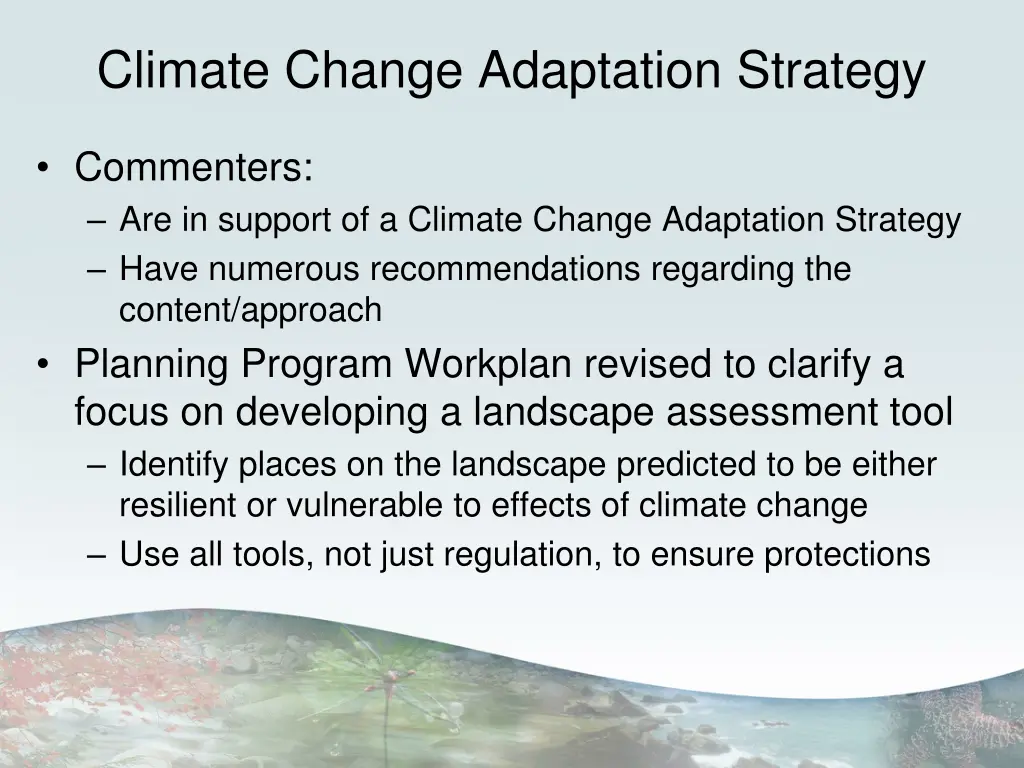 Climate Change Adaptation Strategy

• Commenters:
– Are in support of a Climate Change Adaptation Strategy
– Have numerous recommendations regarding the content/approach

• Planning Program Workplan revised to clarify a focus on developing a landscape assessment tool
– Identify places on the landscape predicted to be either resilient or vulnerable to effects of climate change
– Use all tools, not just regulation, to ensure protections